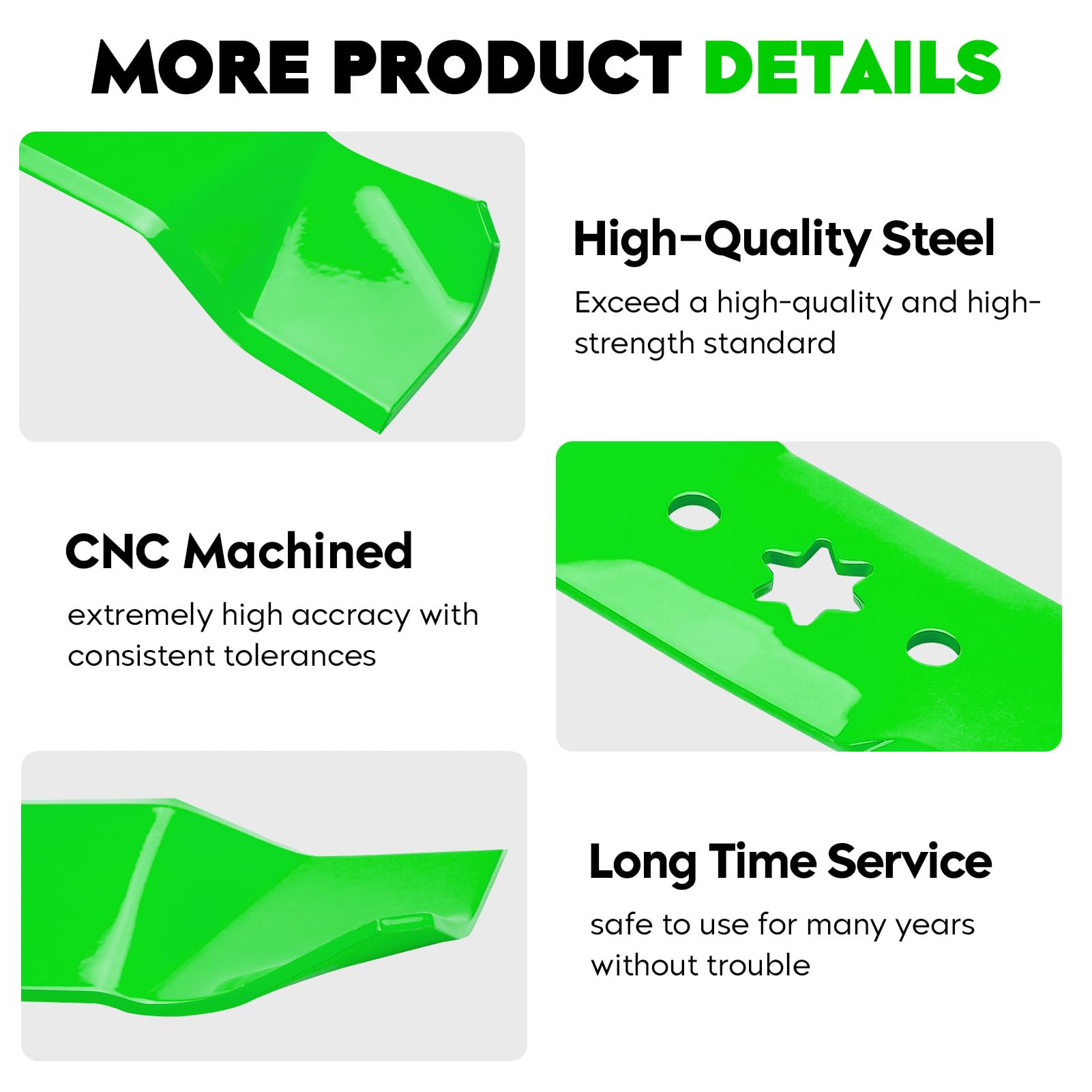 MORE PRODUCT DETAILS

High-Quality Steel

Exceed a high-quality and high-strength standard

CNC Machined

extremely high accracy with consistent tolerances

Long Time Service

safe to use for many years without trouble